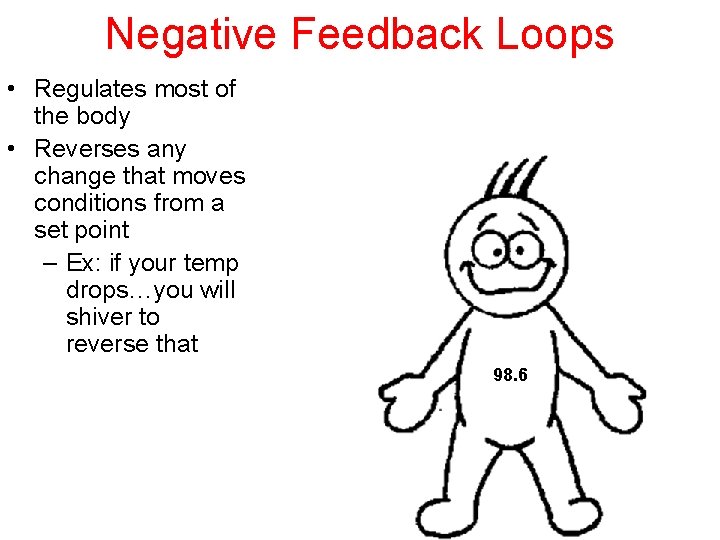 Negative Feedback Loops

• Regulates most of the body
• Reverses any change that moves conditions from a set point
– Ex: if your temp drops…you will shiver to reverse that

98.6